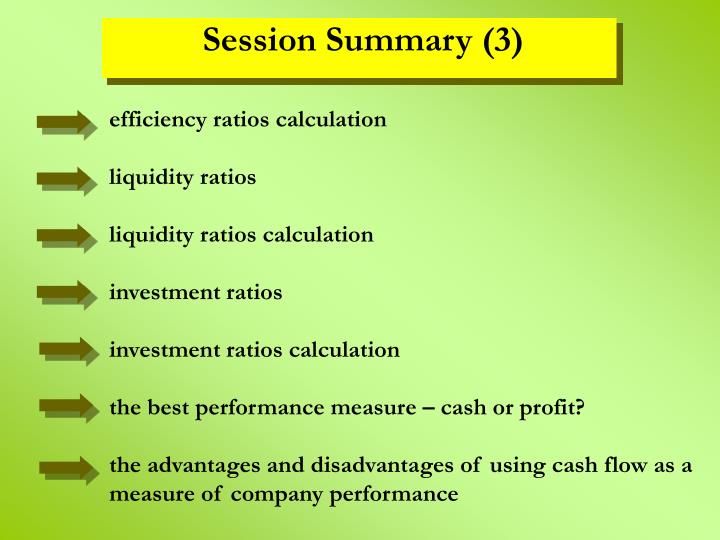 Session Summary (3)

efficiency ratios calculation

liquidity ratios

liquidity ratios calculation

investment ratios

investment ratios calculation

the best performance measure – cash or profit?

the advantages and disadvantages of using cash flow as a measure of company performance